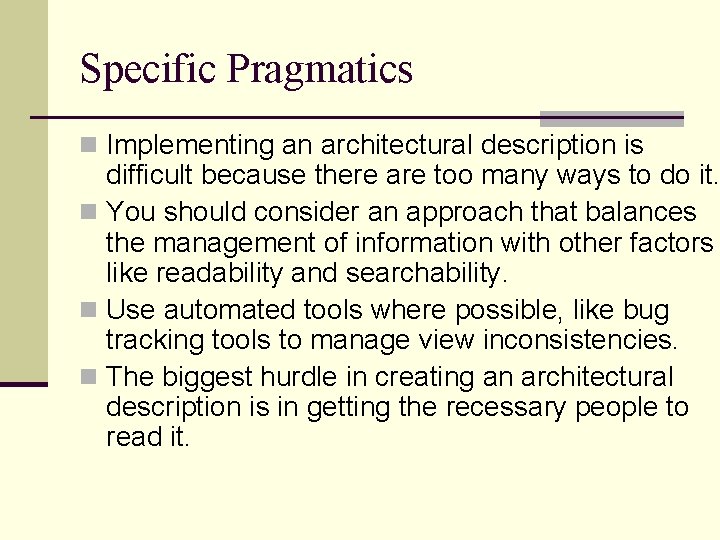 Specific Pragmatics

Implementing an architectural description is difficult because there are too many ways to do it.

You should consider an approach that balances the management of information with other factors like readability and searchability.

Use automated tools where possible, like bug tracking tools to manage view inconsistencies.

The biggest hurdle in creating an architectural description is in getting the recessary people to read it.